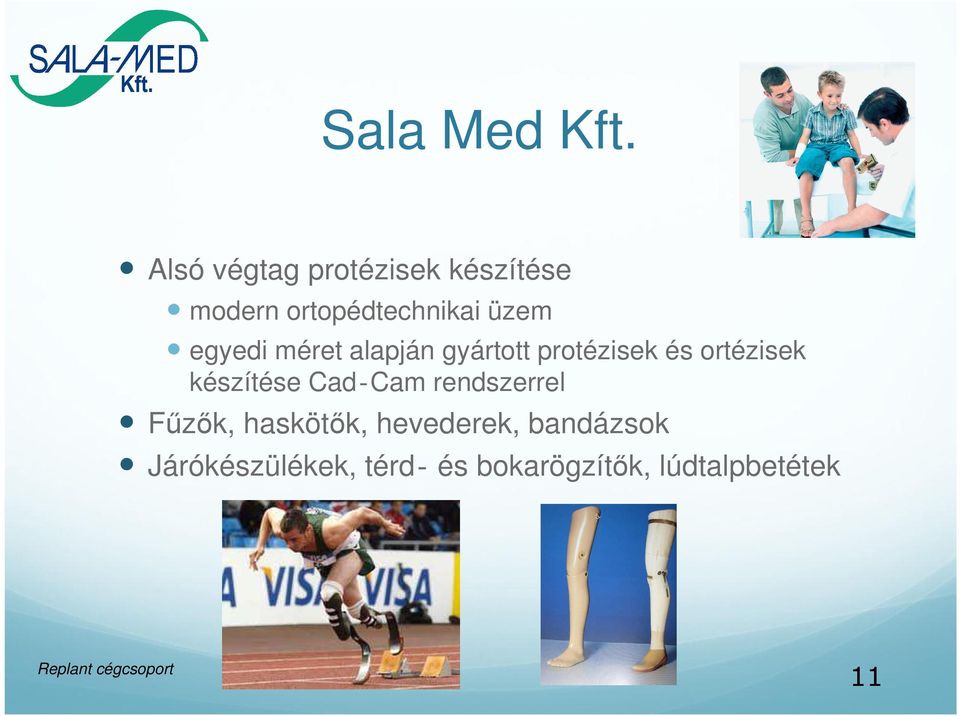 SALA-MED Kft.

Sala Med Kft.

- Alsó végtag protézisek készítése
  - modern ortopédtechnikai üzem
  - egyedi méret alapján gyártott protézisek és ortézisek készítése Cad-Cam rendszerrel
- Fűzők, haskötők, hevederek, bandázsok
- Járókészülékek, térd- és bokarögzítők, lúdtalpbetétek

VISA VISA

Replant cégcsoport

11